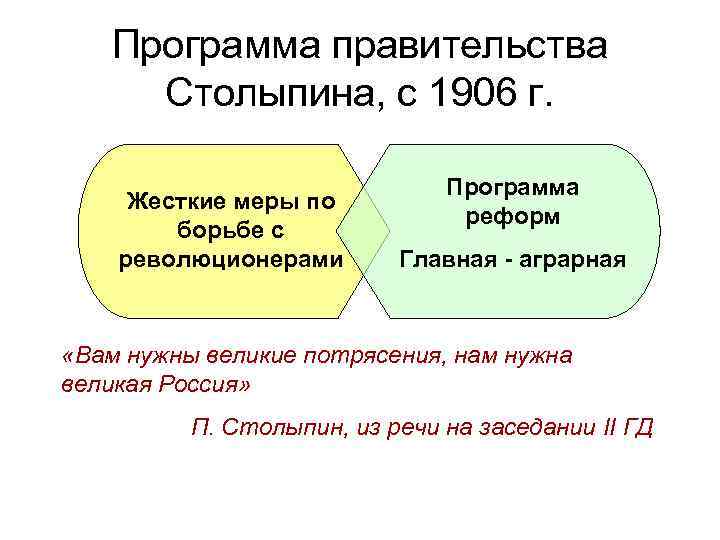 Программа правительства Столыпина, с 1906 г.

Жесткие меры по борьбе с революционерами

Программа реформ

Главная - аграрная

«Вам нужны великие потрясения, нам нужна великая Россия»

П. Столыпин, из речи на заседании II ГД